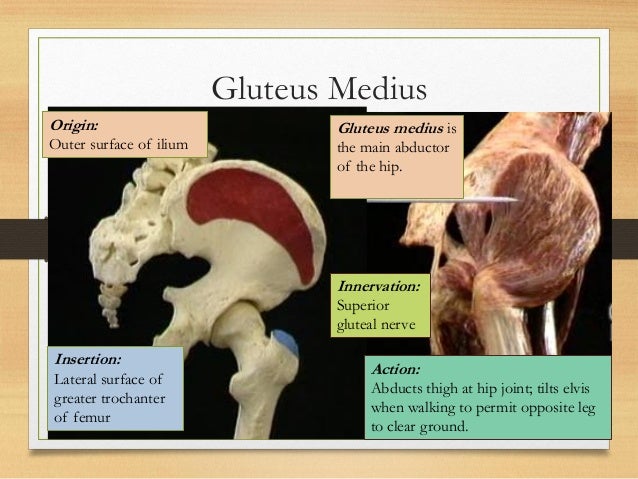 Gluteus Medius

Origin:
Outer surface of ilium

Gluteus medius is the main abductor of the hip.

Innervation:
Superior gluteal nerve

Insertion:
Lateral surface of greater trochanter of femur

Action:
Abducts thigh at hip joint; tilts elvis when walking to permit opposite leg to clear ground.